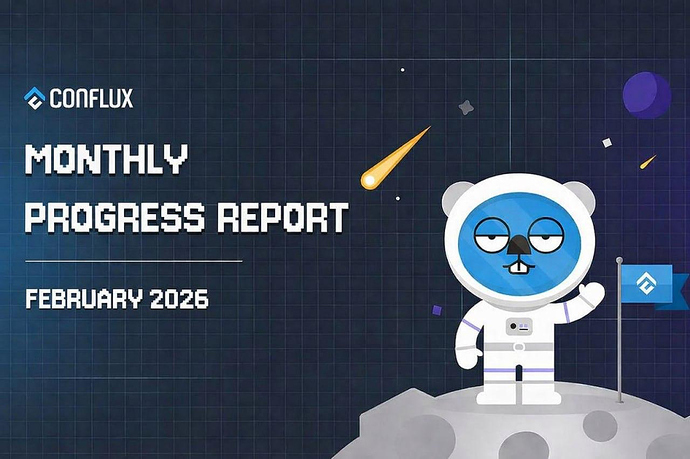 CONFLUX

MONTHLY PROGRESS REPORT

FEBRUARY 2026